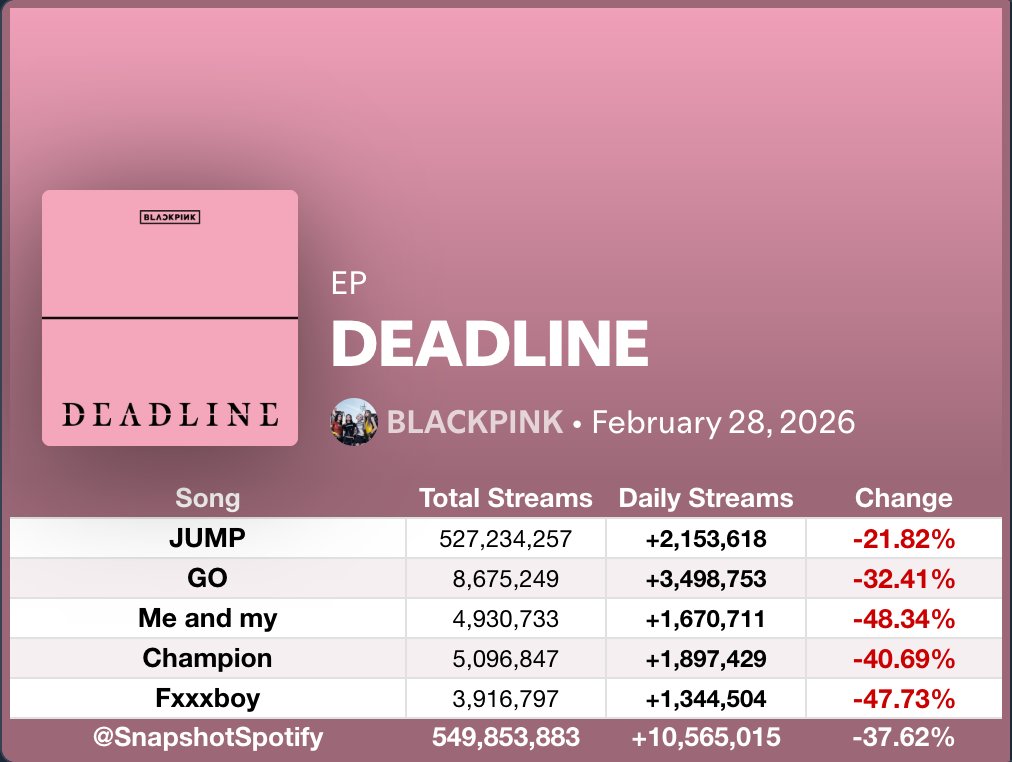 BLACKPINK

DEADLINE

EP

DEADLINE

BLACKPINK • February 28, 2026

| Song | Total Streams | Daily Streams | Change |
|---|---|---|---|
| JUMP | 527,234,257 | +2,153,618 | -21.82% |
| GO | 8,675,249 | +3,498,753 | -32.41% |
| Me and my | 4,930,733 | +1,670,711 | -48.34% |
| Champion | 5,096,847 | +1,897,429 | -40.69% |
| Fxxxboy | 3,916,797 | +1,344,504 | -47.73% |
| @SnapshotSpotify | 549,853,883 | +10,565,015 | -37.62% |